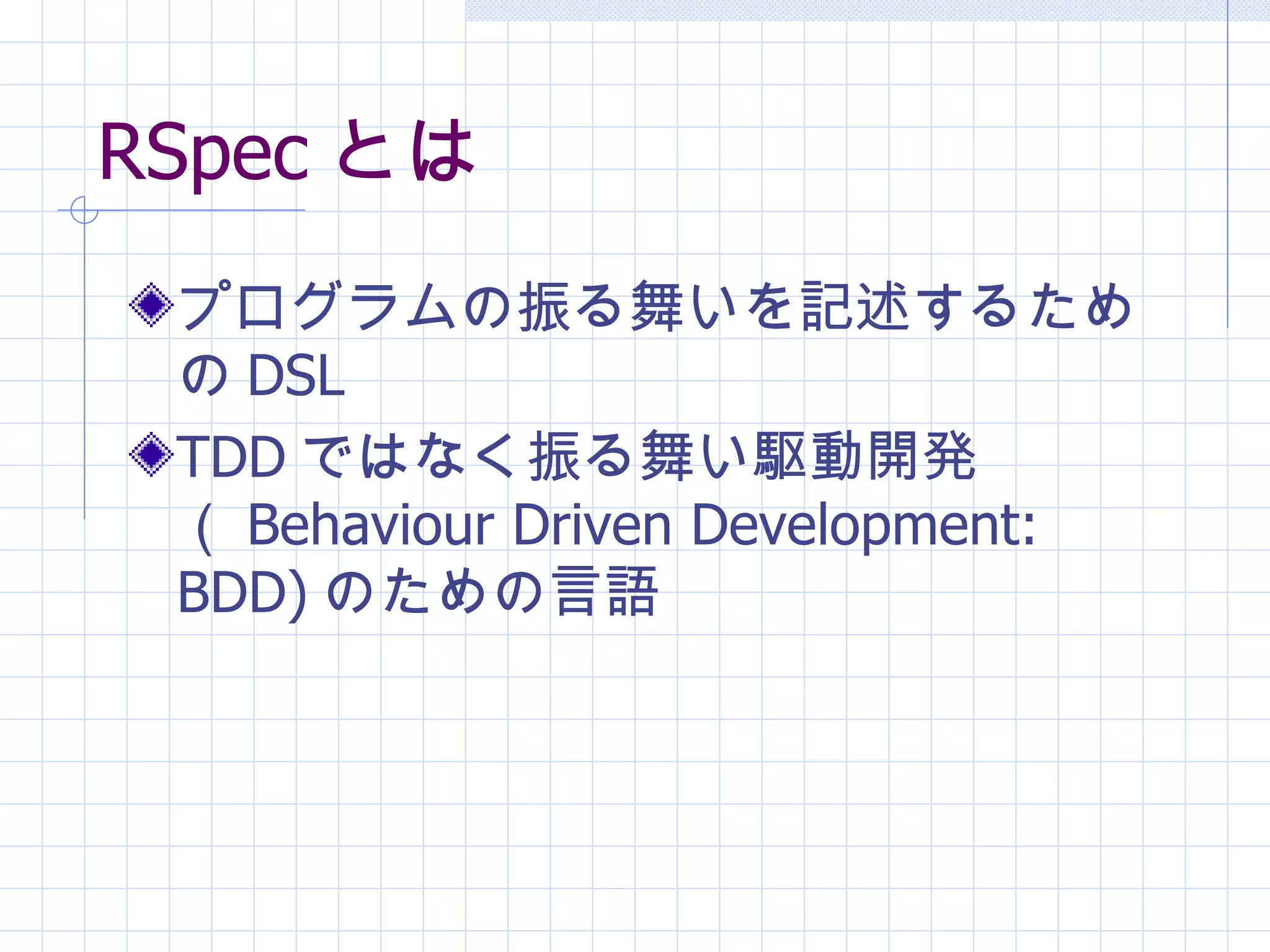 RSpec とは

プログラムの振る舞いを記述するための DSL

TDD ではなく振る舞い駆動開発（ Behaviour Driven Development: BDD) のための言語